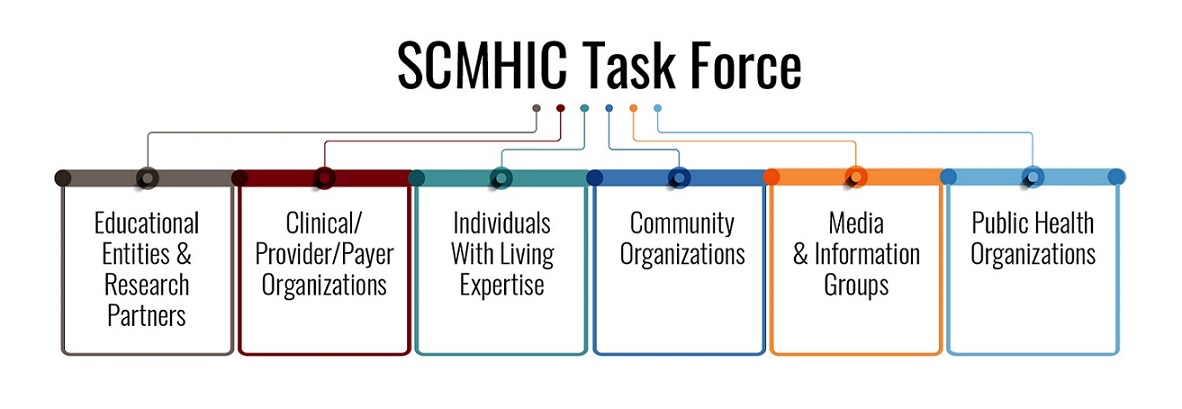 SCMHIC Task Force

Educational Entities & Research Partners

Clinical/ Provider/Payer Organizations

Individuals With Living Expertise

Community Organizations

Media & Information Groups

Public Health Organizations